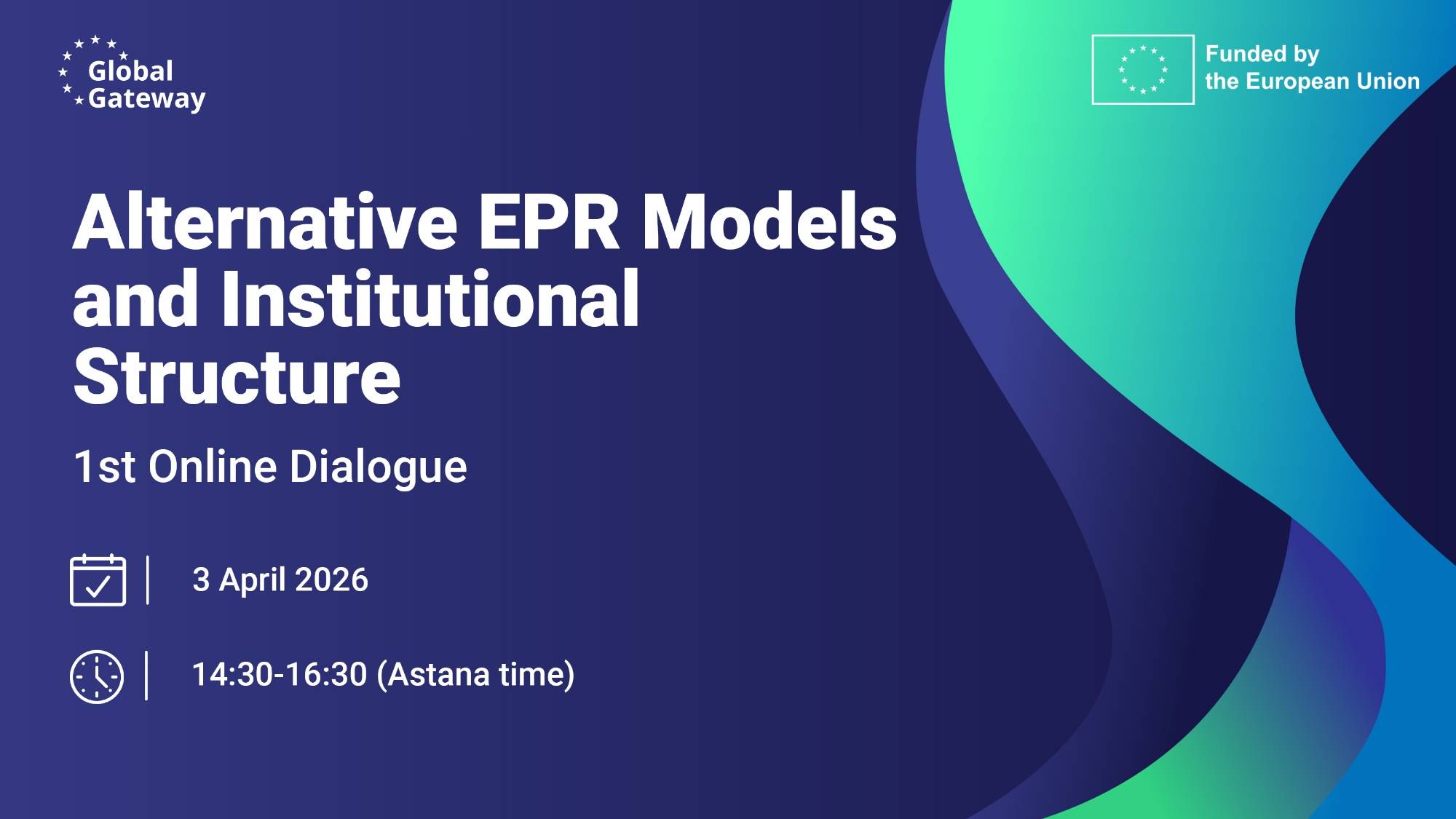 Global Gateway

Funded by the European Union

Alternative EPR Models and Institutional Structure

1st Online Dialogue

3 April 2026

14:30-16:30 (Astana time)